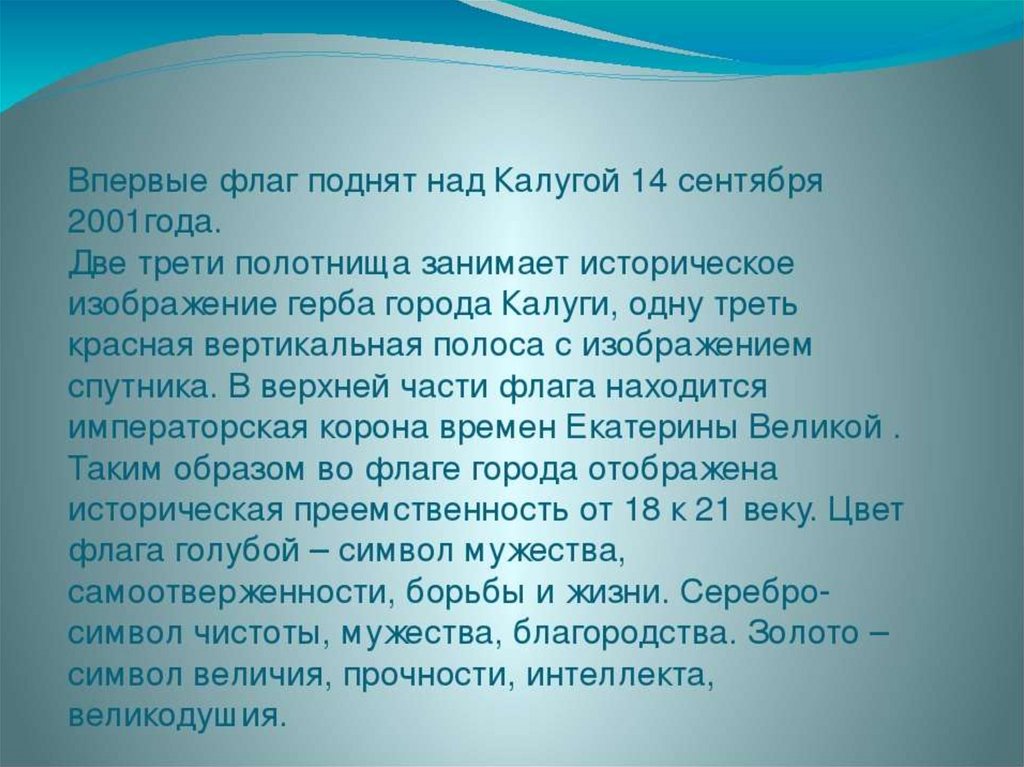 Впервые флаг поднят над Калугой 14 сентября 2001года.
Две трети полотнища занимает историческое изображение герба города Калуги, одну треть красная вертикальная полоса с изображением спутника. В верхней части флага находится императорская корона времен Екатерины Великой . Таким образом во флаге города отображена историческая преемственность от 18 к 21 веку. Цвет флага голубой – символ мужества, самоотверженности, борьбы и жизни. Серебро- символ чистоты, мужества, благородства. Золото – символ величия, прочности, интеллекта, великодушия.